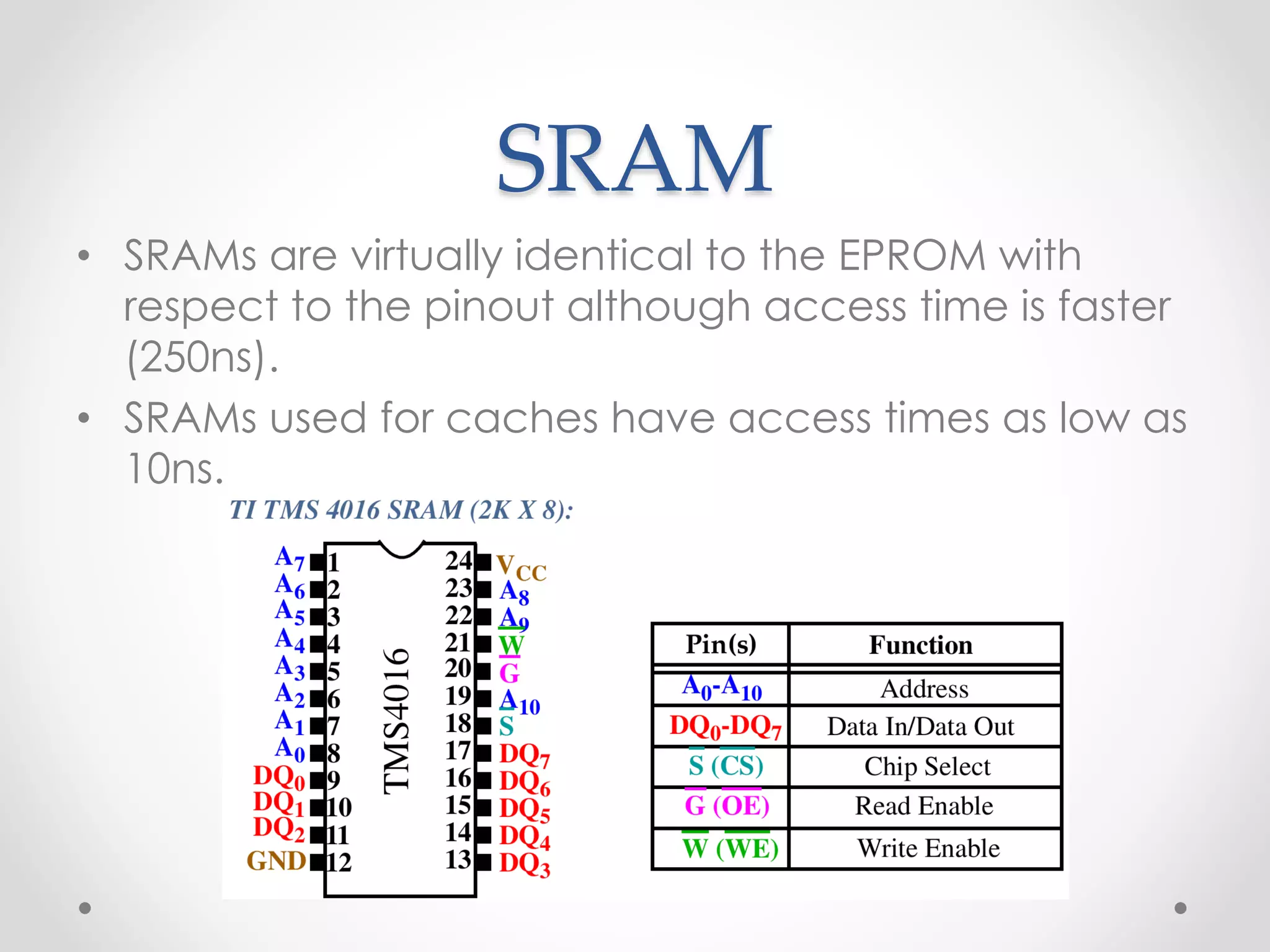 SRAM

• SRAMs are virtually identical to the EPROM with respect to the pinout although access time is faster (250ns).

• SRAMs used for caches have access times as low as 10ns.

TI TMS 4016 SRAM (2K X 8):

$A_7$ 1
$A_6$ 2
$A_5$ 3
$A_4$ 4
$A_3$ 5
$A_2$ 6
$A_1$ 7
$A_0$ 8
$DQ_0$ 9
$DQ_1$ 10
$DQ_2$ 11
GND 12

TMS4016

24 $V_{CC}$
23 $A_8$
22 $A_9$
21 $\overline{W}$
20 $\overline{G}$
19 $A_{10}$
18 $\overline{S}$
17 $DQ_7$
16 $DQ_6$
15 $DQ_5$
14 $DQ_4$
13 $DQ_3$

| Pin(s) | Function |
|---|---|
| $A_0$-$A_{10}$ | Address |
| $DQ_0$-$DQ_7$ | Data In/Data Out |
| $\overline{S}$ ($\overline{CS}$) | Chip Select |
| $\overline{G}$ ($\overline{OE}$) | Read Enable |
| $\overline{W}$ ($\overline{WE}$) | Write Enable |